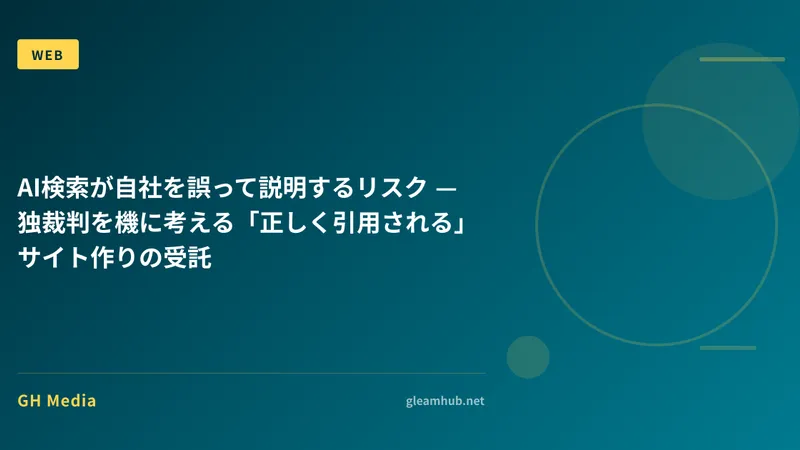 WEB

AI検索が自社を誤って説明するリスク — 独裁判を機に考える「正しく引用される」サイト作りの受託

GH Media

gleamhub.net